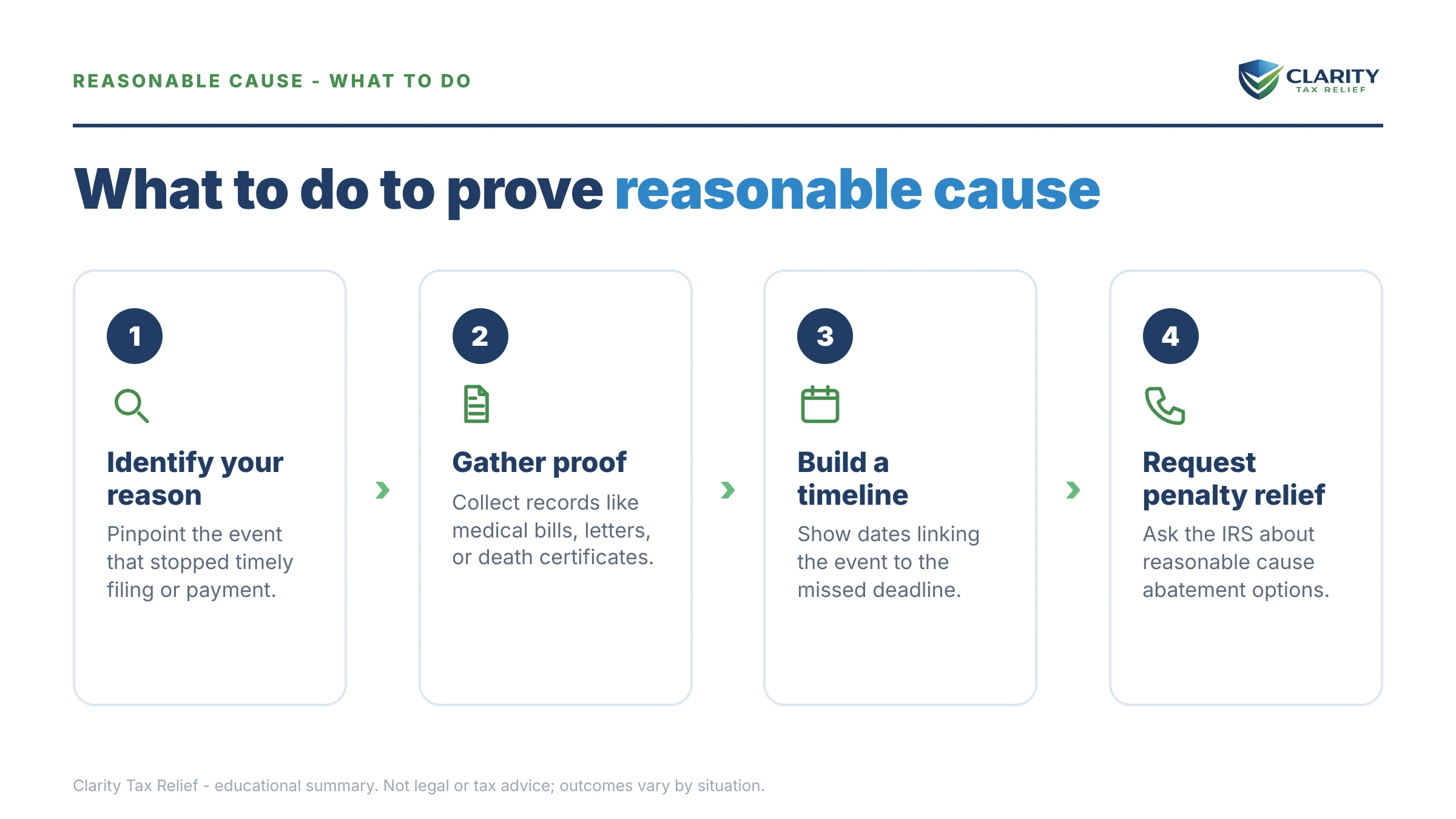 REASONABLE CAUSE - WHAT TO DO

CLARITY
TAX RELIEF

What to do to prove reasonable cause

1

Identify your reason

Pinpoint the event that stopped timely filing or payment.

2

Gather proof

Collect records like medical bills, letters, or death certificates.

3

Build a timeline

Show dates linking the event to the missed deadline.

4

Request penalty relief

Ask the IRS about reasonable cause abatement options.

Clarity Tax Relief - educational summary. Not legal or tax advice; outcomes vary by situation.